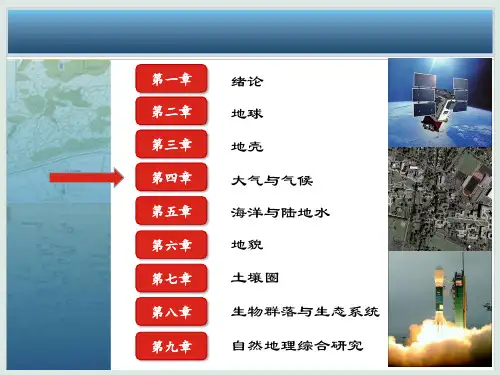 第一章 绪论
第二章 地球
第三章 地壳
第四章 大气与气候
第五章 海洋与陆地水
第六章 地貌
第七章 土壤圈
第八章 生物群落与生态系统
第九章 自然地理综合研究